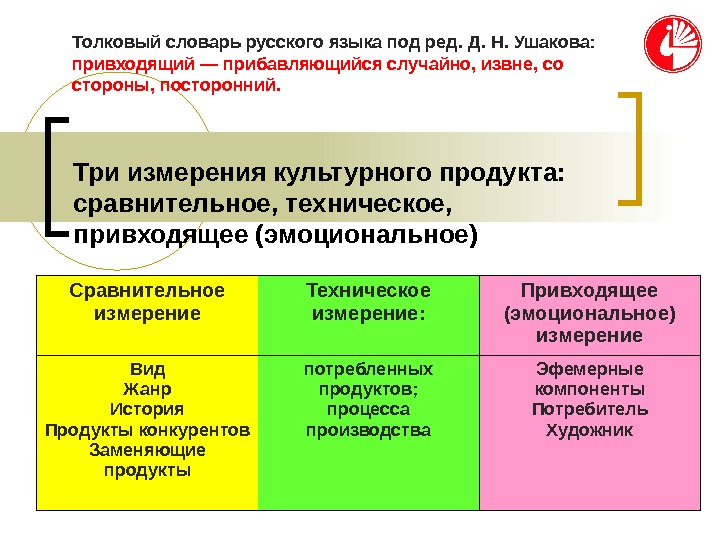 Толковый словарь русского языка под ред. Д. Н. Ушакова: привходящий — прибавляющийся случайно, извне, со стороны, посторонний.

Три измерения культурного продукта: сравнительное, техническое, привходящее (эмоциональное)

| Сравнительное измерение | Техническое измерение: | Привходящее (эмоциональное) измерение |
|---|---|---|
| Вид Жанр История Продукты конкурентов Заменяющие продукты | потребленных продуктов; процесса производства | Эфемерные компоненты Потребитель Художник |